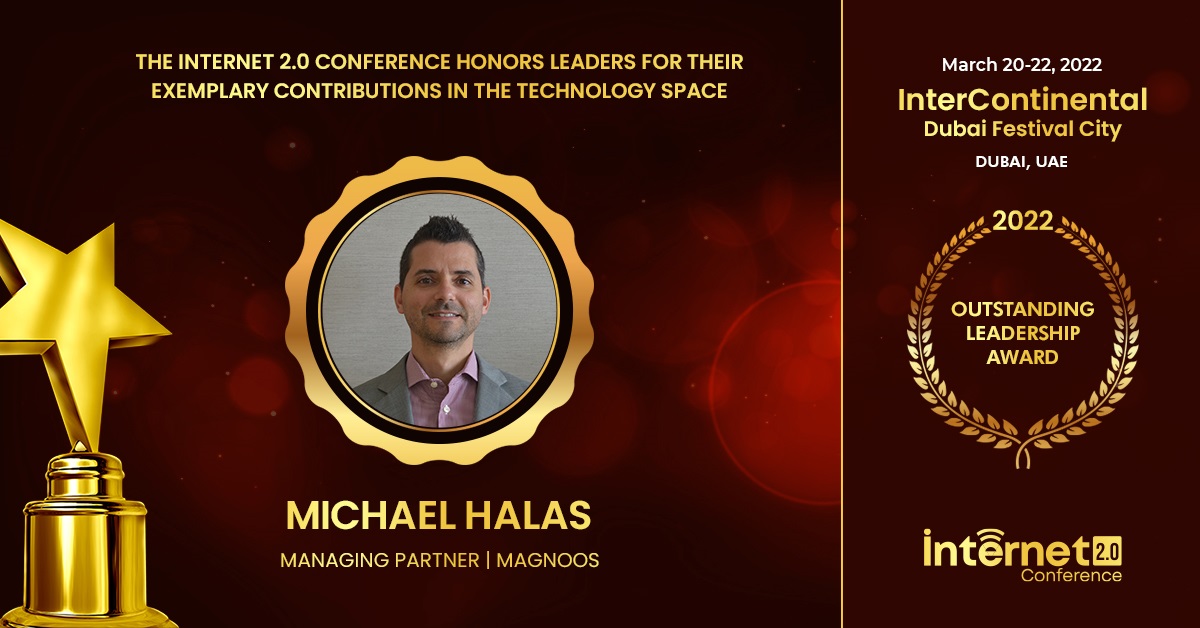 THE INTERNET 2.0 CONFERENCE HONORS LEADERS FOR THEIR EXEMPLARY CONTRIBUTIONS IN THE TECHNOLOGY SPACE

MICHAEL HALAS

MANAGING PARTNER | MAGNOOS

March 20-22, 2022

InterContinental
Dubai Festival City

DUBAI, UAE

2022

OUTSTANDING LEADERSHIP AWARD

internet 2.0
Conference